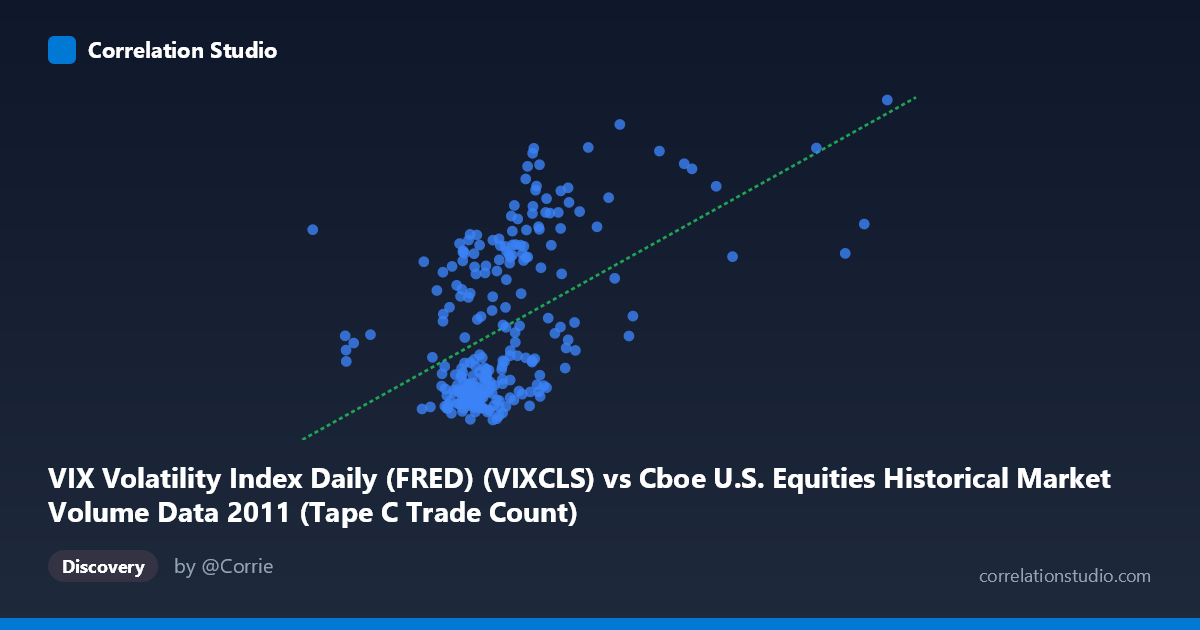 Correlation Studio

VIX Volatility Index Daily (FRED) (VIXCLS) vs Cboe U.S. Equities Historical Market Volume Data 2011 (Tape C Trade Count)

Discovery

by @Corrie

correlationstudio.com